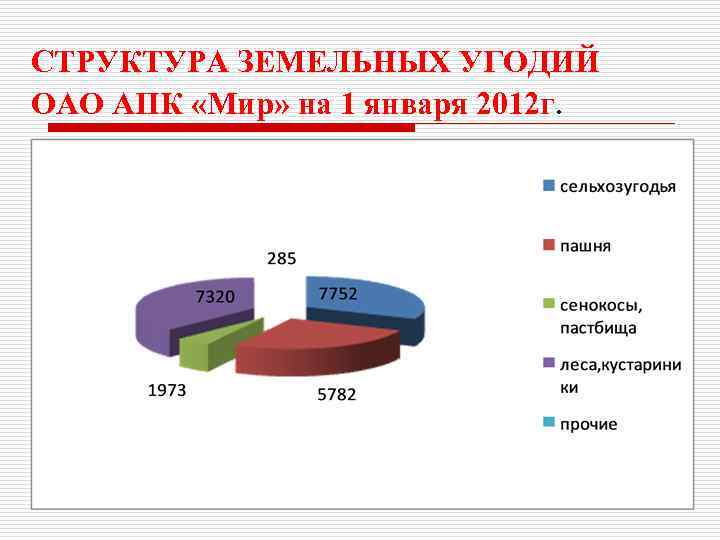 СТРУКТУРА ЗЕМЕЛЬНЫХ УГОДИЙ ОАО АПК «Мир» на 1 января 2012г.

285
7320
7752
1973
5782

сельхозугодья
пашня
сенокосы, пастбища
леса,кустариники
прочие